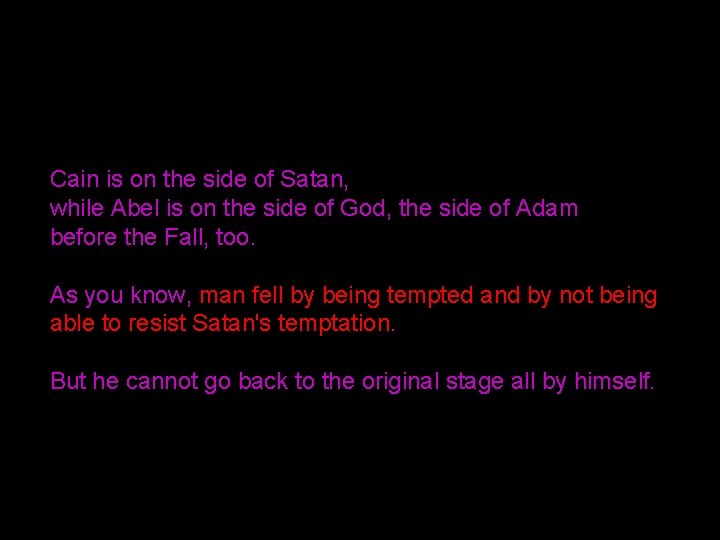 Cain is on the side of Satan, while Abel is on the side of God, the side of Adam before the Fall, too.

As you know, man fell by being tempted and by not being able to resist Satan's temptation.

But he cannot go back to the original stage all by himself.